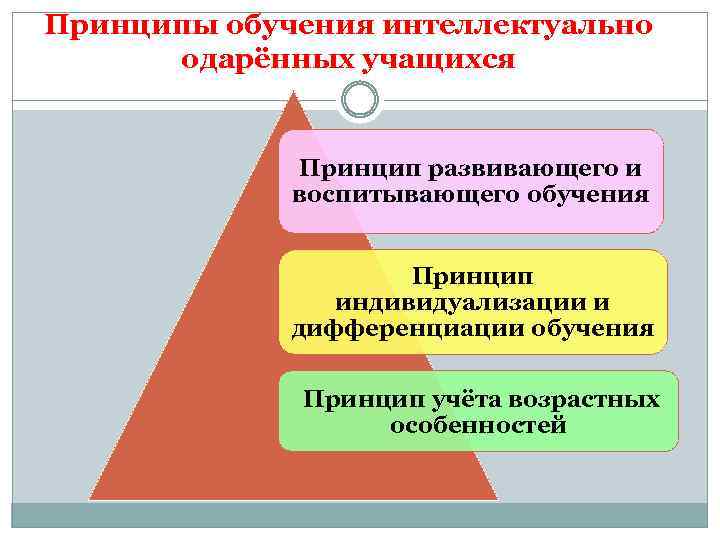 Принципы обучения интеллектуально одарённых учащихся

Принцип развивающего и воспитывающего обучения

Принцип индивидуализации и дифференциации обучения

Принцип учёта возрастных особенностей